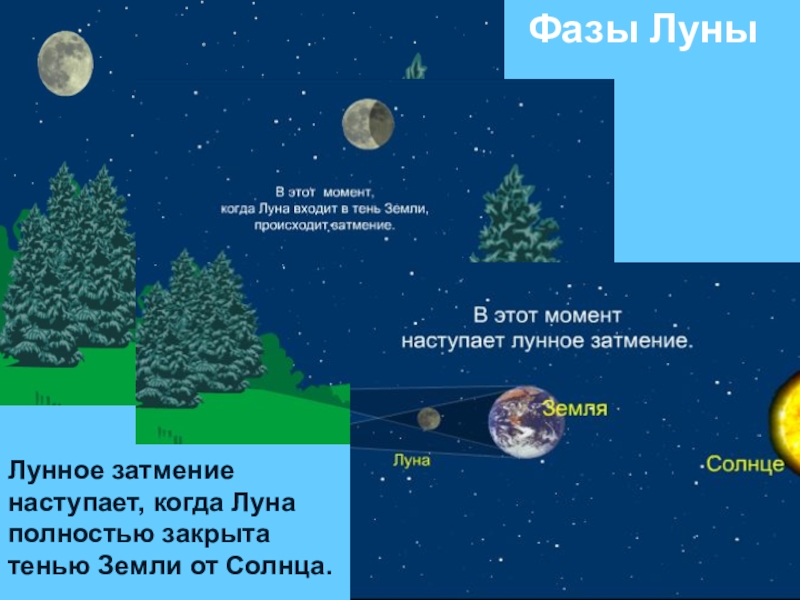 Фазы Луны

В этот момент, когда Луна входит в тень Земли, происходит затмение.

В этот момент наступает лунное затмение.

Земля

Луна

Солнце

Лунное затмение наступает, когда Луна полностью закрыта тенью Земли от Солнца.